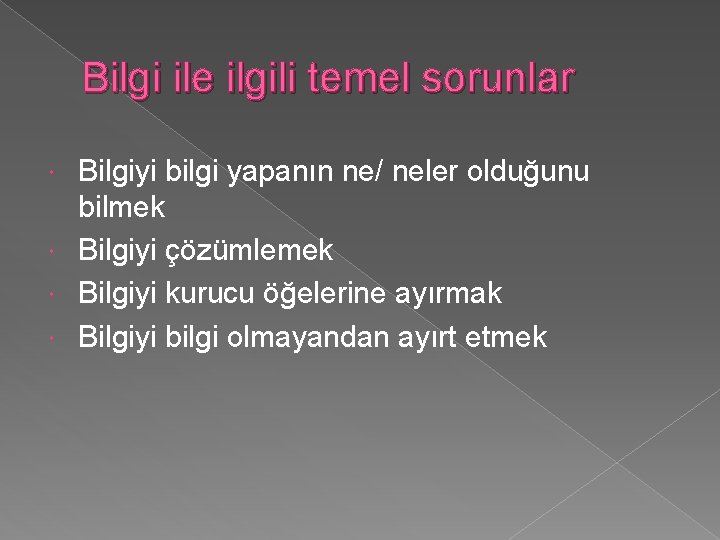 Bilgi ile ilgili temel sorunlar

Bilgiyi bilgi yapanın ne/ neler olduğunu bilmek
Bilgiyi çözümlemek
Bilgiyi kurucu öğelerine ayırmak
Bilgiyi bilgi olmayandan ayırt etmek